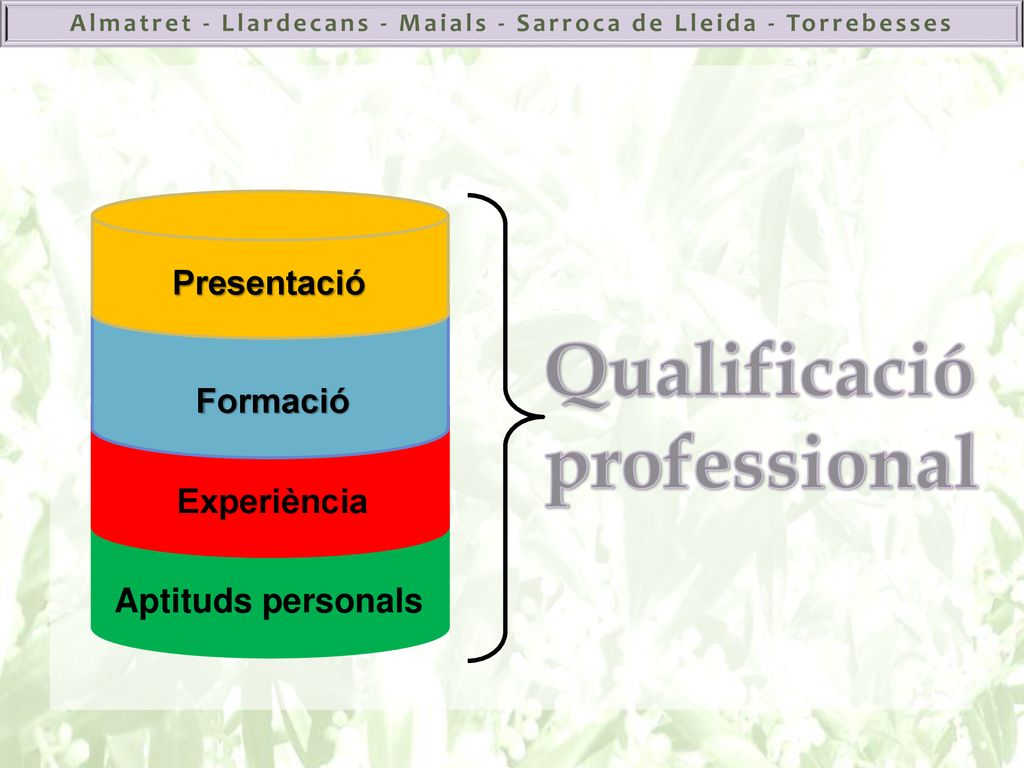 Almatret - Llardecans - Maials - Sarroca de Lleida - Torrebesses

Presentació

Formació

Experiència

Aptituds personals

Qualificació professional